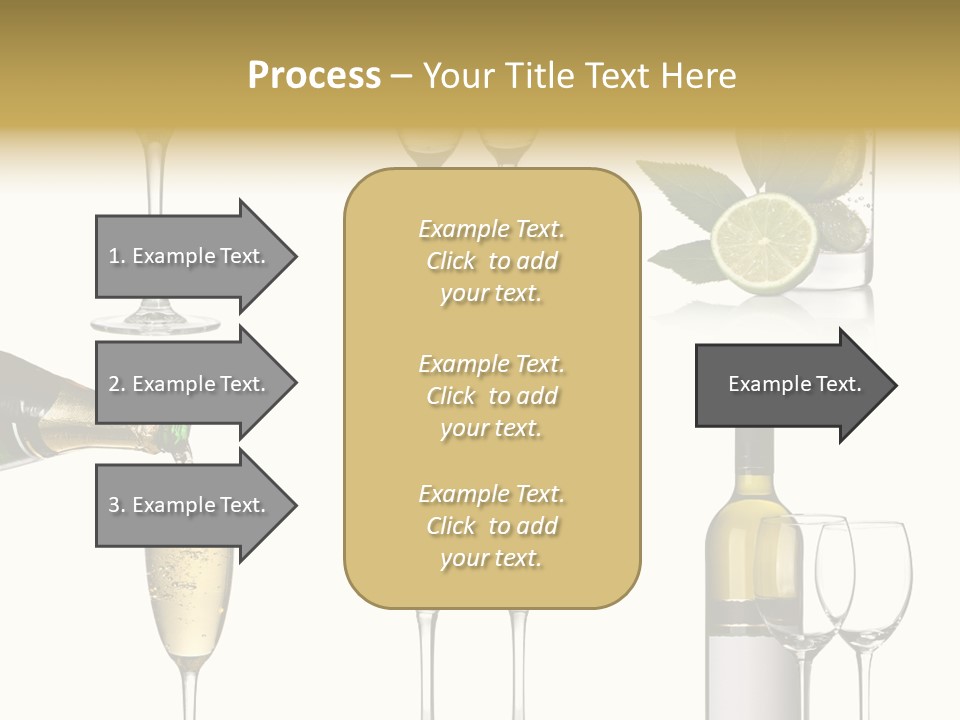 Process – Your Title Text Here

1. Example Text.

2. Example Text.

3. Example Text.

Example Text. Click to add your text.

Example Text. Click to add your text.

Example Text. Click to add your text.

Example Text.